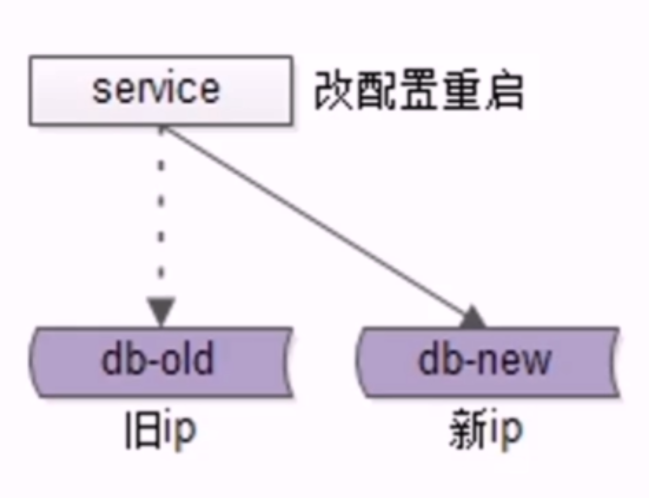 service
改配置重启

db-old
旧ip

db-new
新ip